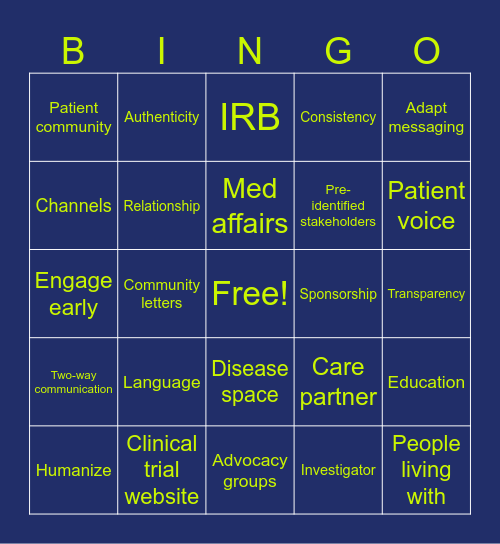 | B | I | N | G | O |
|---|---|---|---|---|
| Patient community | Authenticity | IRB | Consistency | Adapt messaging |
| Channels | Relationship | Med affairs | Pre-identified stakeholders | Patient voice |
| Engage early | Community letters | Free! | Sponsorship | Transparency |
| Two-way communication | Language | Disease space | Care partner | Education |
| Humanize | Clinical trial website | Advocacy groups | Investigator | People living with |